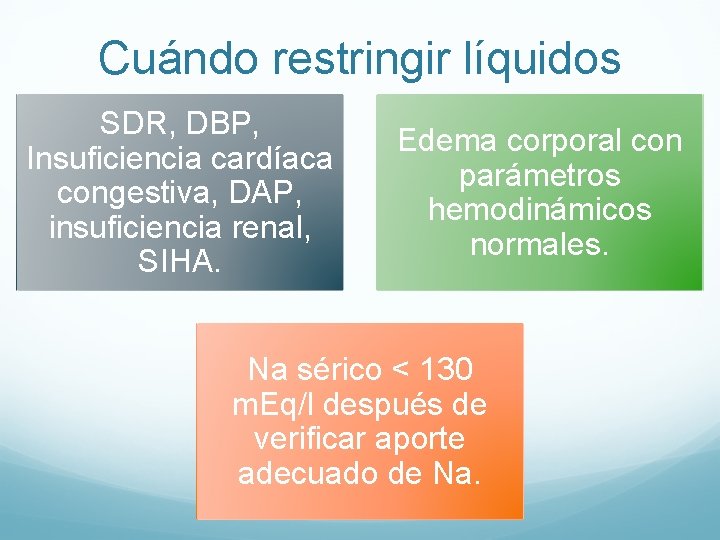 Cuándo restringir líquidos

SDR, DBP, Insuficiencia cardíaca congestiva, DAP, insuficiencia renal, SIHA.

Edema corporal con parámetros hemodinámicos normales.

Na sérico < 130 mEq/l después de verificar aporte adecuado de Na.